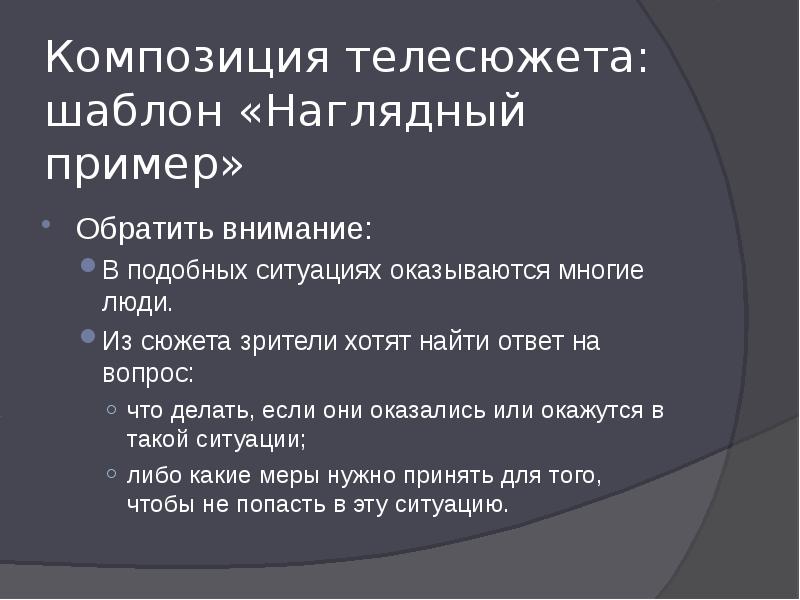 Композиция телесюжета: шаблон «Наглядный пример»

Обратить внимание:

В подобных ситуациях оказываются многие люди.

Из сюжета зрители хотят найти ответ на вопрос:

что делать, если они оказались или окажутся в такой ситуации;

либо какие меры нужно принять для того, чтобы не попасть в эту ситуацию.